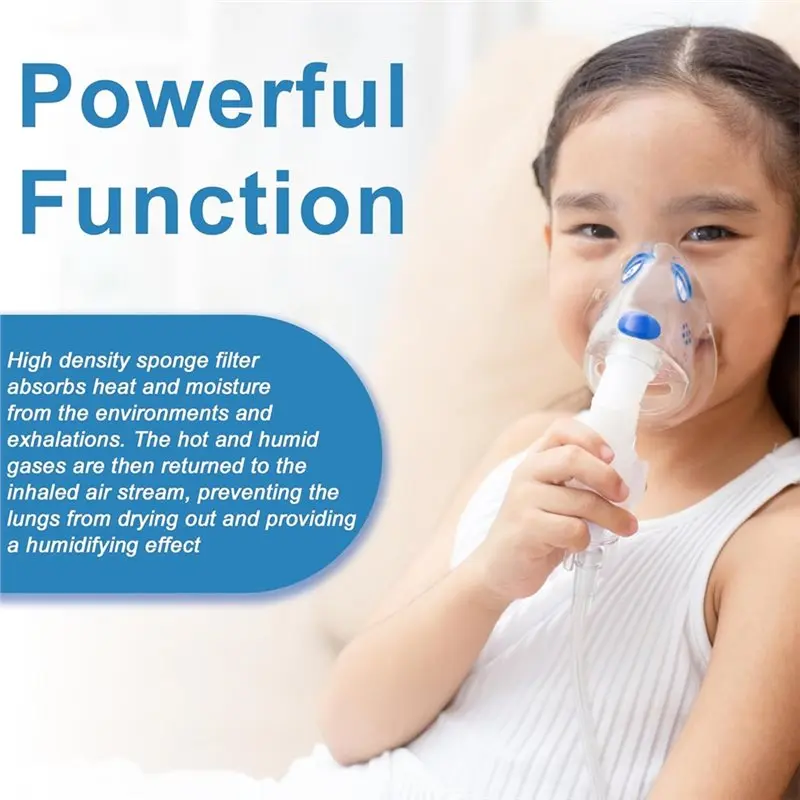 Powerful Function

High density sponge filter absorbs heat and moisture from the environments and exhalations. The hot and humid gases are then returned to the inhaled air stream, preventing the lungs from drying out and providing a humidifying effect